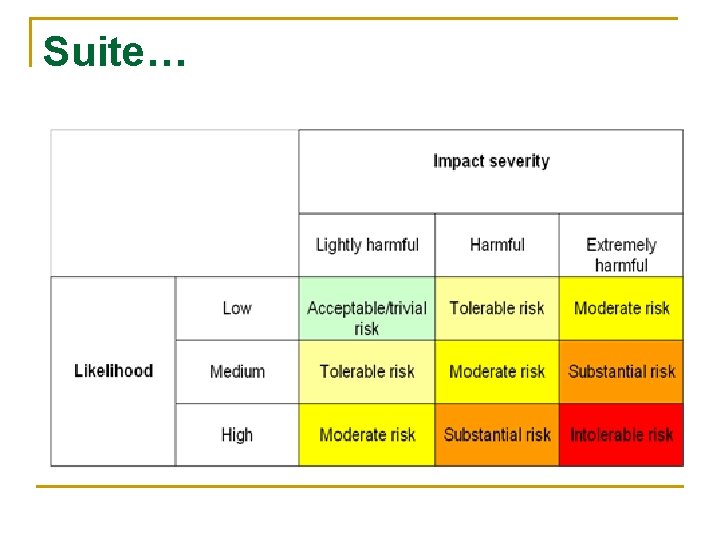 Suite…

| | | Impact severity | | |
|---|---|---|---|---|
| | | Lightly harmful | Harmful | Extremely harmful |
| Likelihood | Low | Acceptable/trivial risk | Tolerable risk | Moderate risk |
| | Medium | Tolerable risk | Moderate risk | Substantial risk |
| | High | Moderate risk | Substantial risk | Intolerable risk |